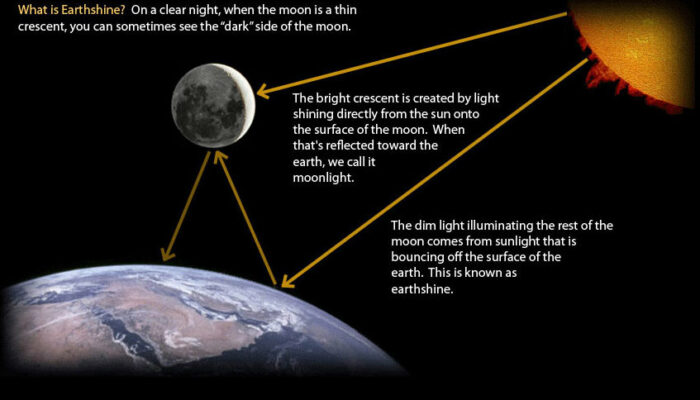 What is Earthshine? On a clear night, when the moon is a thin crescent, you can sometimes see the "dark" side of the moon.

The bright crescent is created by light shining directly from the sun onto the surface of the moon. When that's reflected toward the earth, we call it moonlight.

The dim light illuminating the rest of the moon comes from sunlight that is bouncing off the surface of the earth. This is known as earthshine.